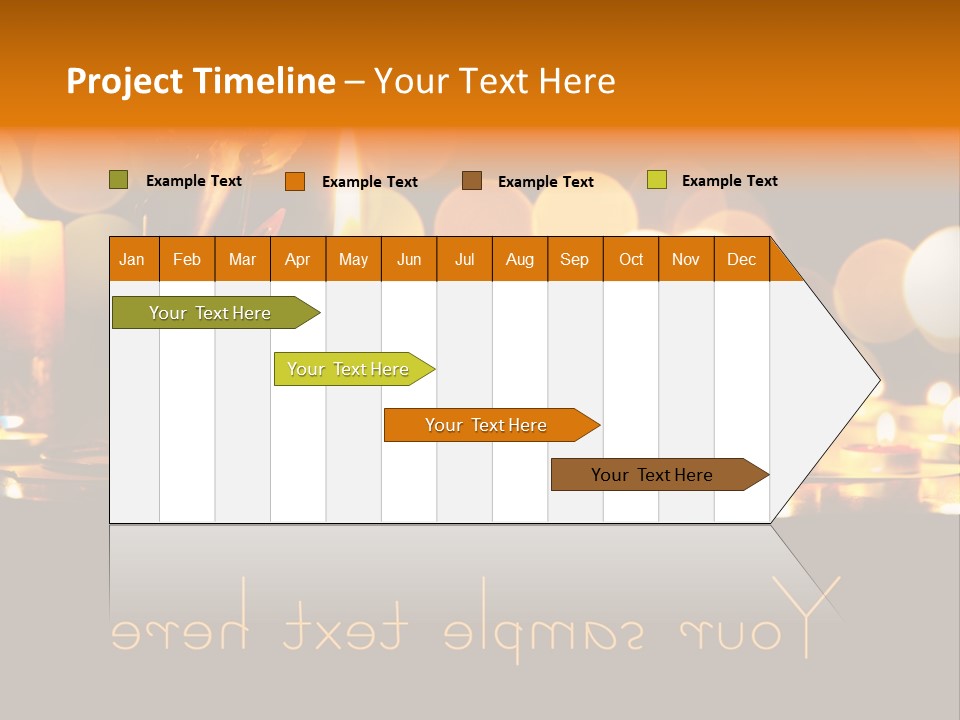 Project Timeline – Your Text Here

Example Text
Example Text
Example Text
Example Text

| Jan | Feb | Mar | Apr | May | Jun | Jul | Aug | Sep | Oct | Nov | Dec |
|---|---|---|---|---|---|---|---|---|---|---|---|

Your Text Here
Your Text Here
Your Text Here
Your Text Here

Your sample text here